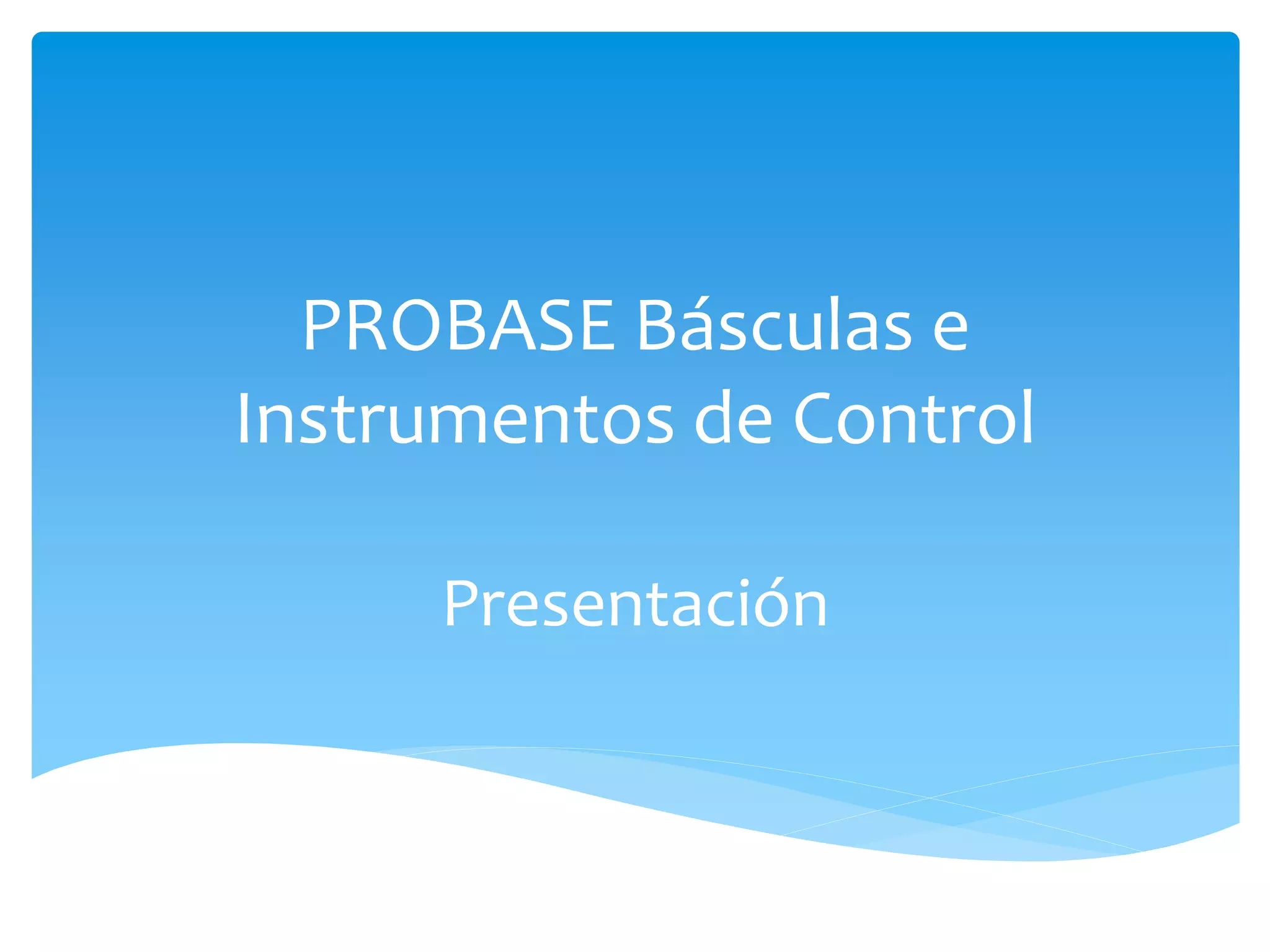 PROBASE Básculas e Instrumentos de Control

Presentación